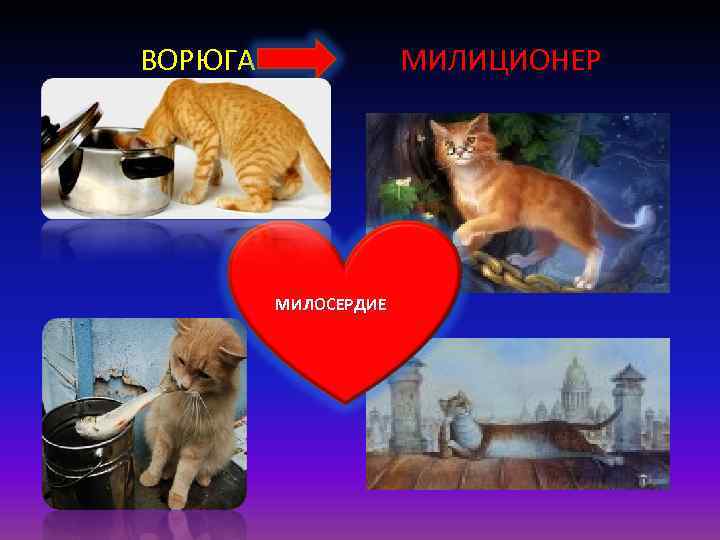 ВОРЮГА

МИЛИЦИОНЕР

МИЛОСЕРДИЕ